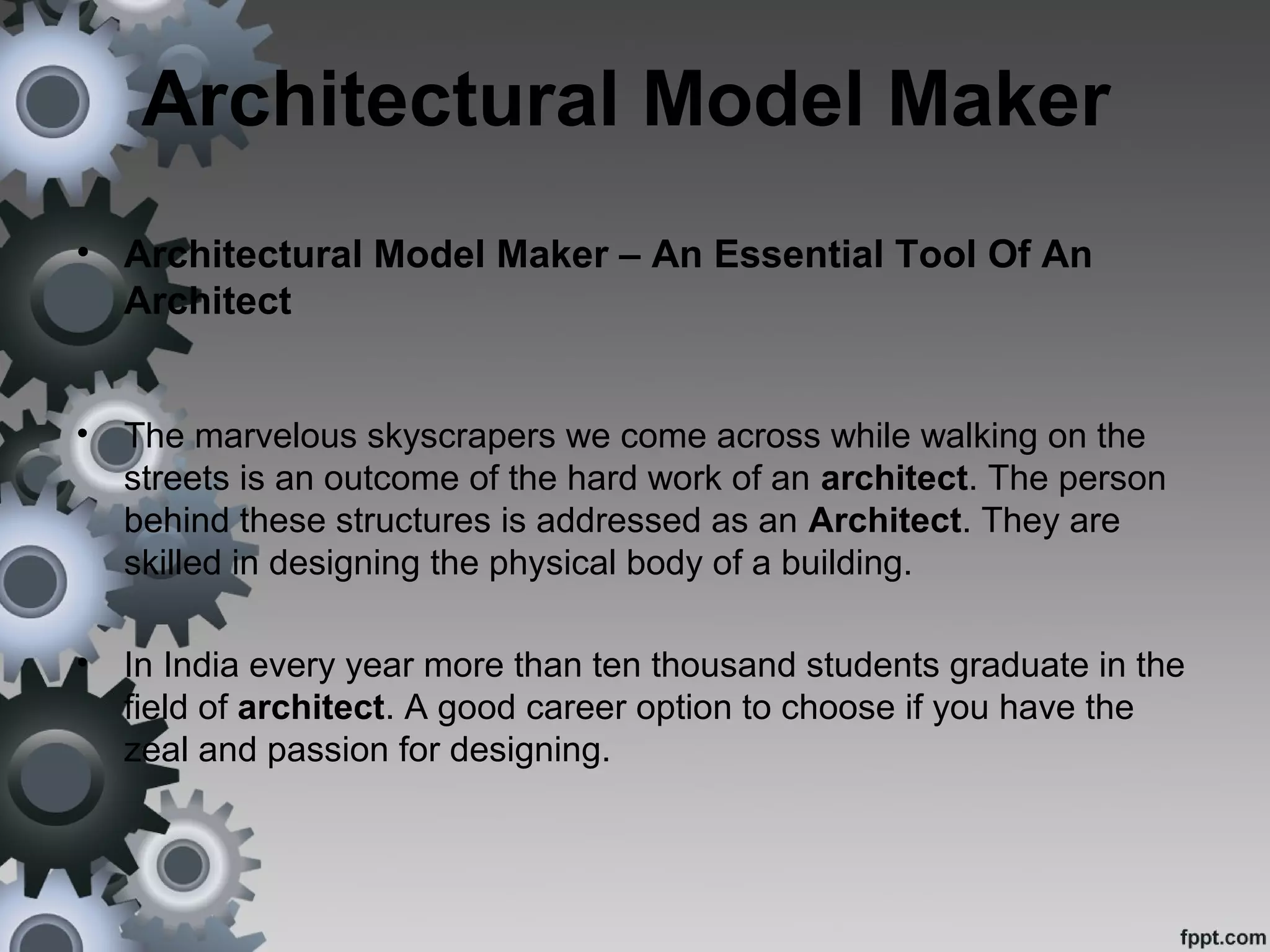 Architectural Model Maker

• Architectural Model Maker – An Essential Tool Of An Architect

• The marvelous skyscrapers we come across while walking on the streets is an outcome of the hard work of an architect. The person behind these structures is addressed as an Architect. They are skilled in designing the physical body of a building.

• In India every year more than ten thousand students graduate in the field of architect. A good career option to choose if you have the zeal and passion for designing.

fppt.com